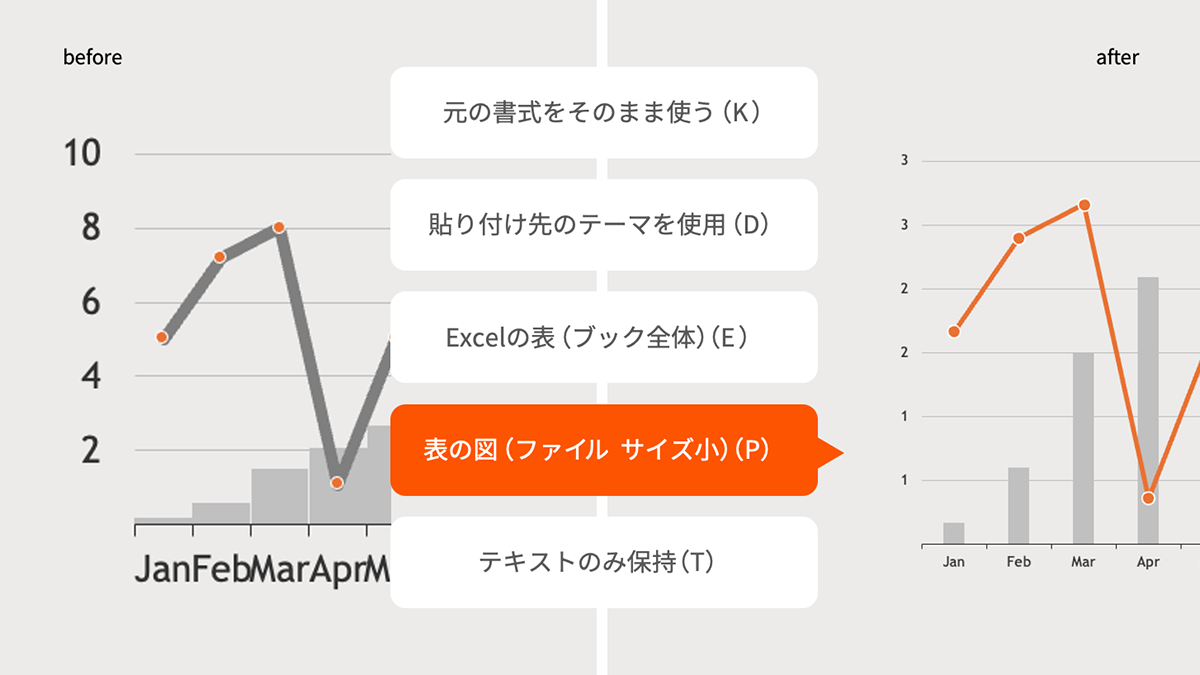 before

10
8
6
4
2

JanFebMarAprM

元の書式をそのまま使う（K）

貼り付け先のテーマを使用（D）

Excelの表（ブック全体）（E）

表の図（ファイル サイズ小）（P）

テキストのみ保持（T）

after

3
3
2
2
1
1

Jan
Feb
Mar
Apr